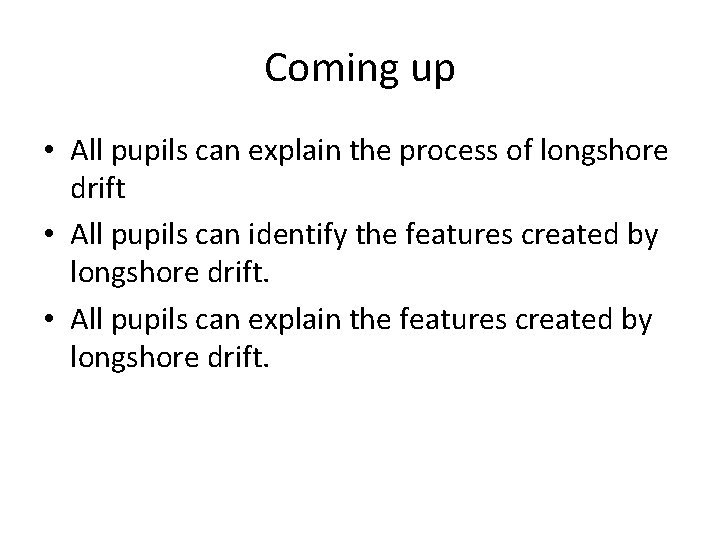 Coming up

• All pupils can explain the process of longshore drift
• All pupils can identify the features created by longshore drift.
• All pupils can explain the features created by longshore drift.